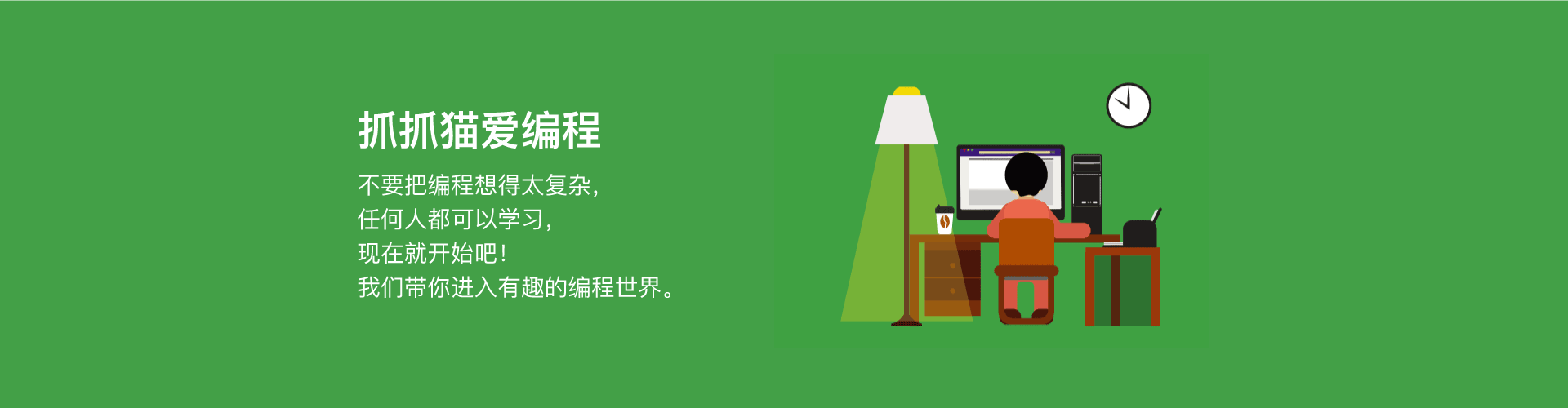 抓抓猫爱编程

不要把编程想得太复杂，
任何人都可以学习，
现在就开始吧！
我们带你进入有趣的编程世界。